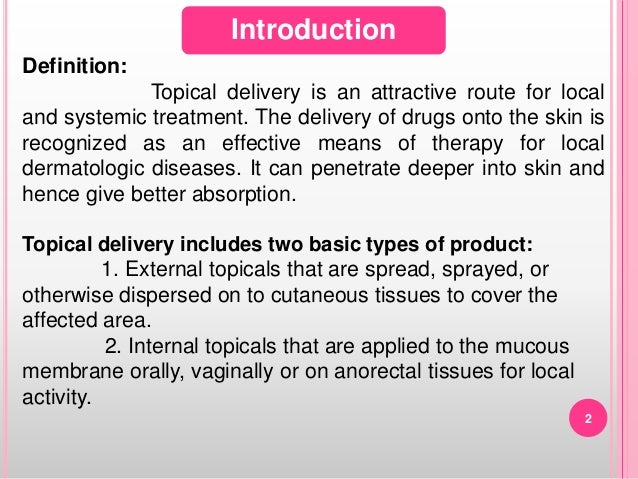 Introduction

Definition:

Topical delivery is an attractive route for local and systemic treatment. The delivery of drugs onto the skin is recognized as an effective means of therapy for local dermatologic diseases. It can penetrate deeper into skin and hence give better absorption.

Topical delivery includes two basic types of product:

1. External topicals that are spread, sprayed, or otherwise dispersed on to cutaneous tissues to cover the affected area.

2. Internal topicals that are applied to the mucous membrane orally, vaginally or on anorectal tissues for local activity.

2